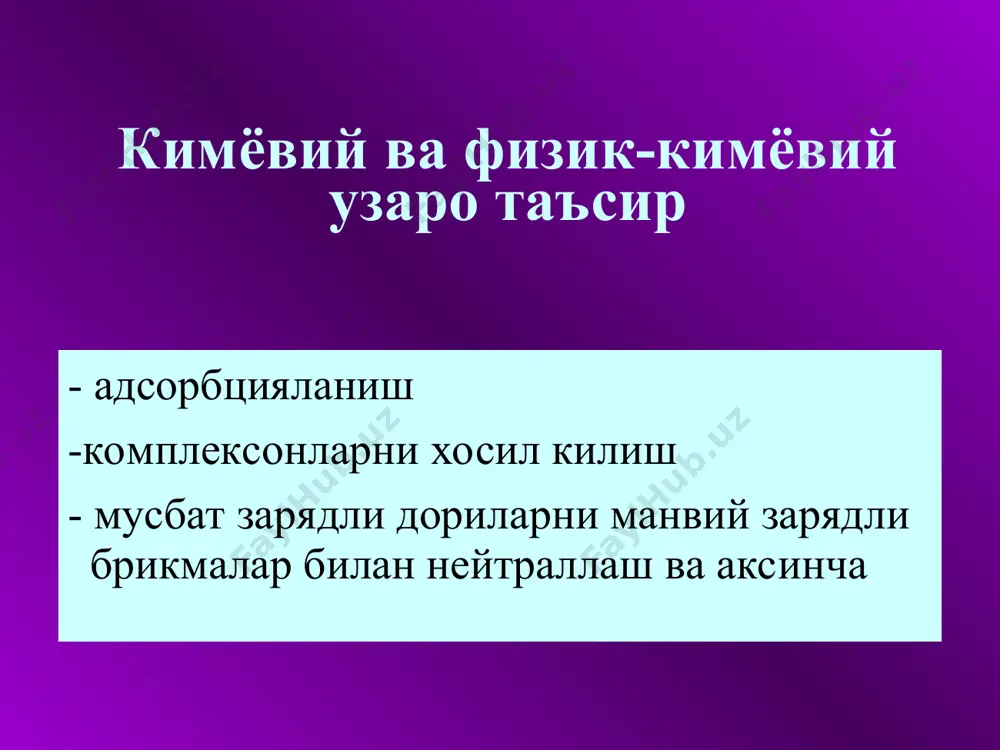 Кимёвий ва физик-кимёвий узаро таъсир

- адсорбцияланиш

-комплексонларни хосил килиш

- мусбат зарядли дориларни манвий зарядли брикмалар билан нейтраллаш ва аксинча

FayHub.uz

FayHub.uz